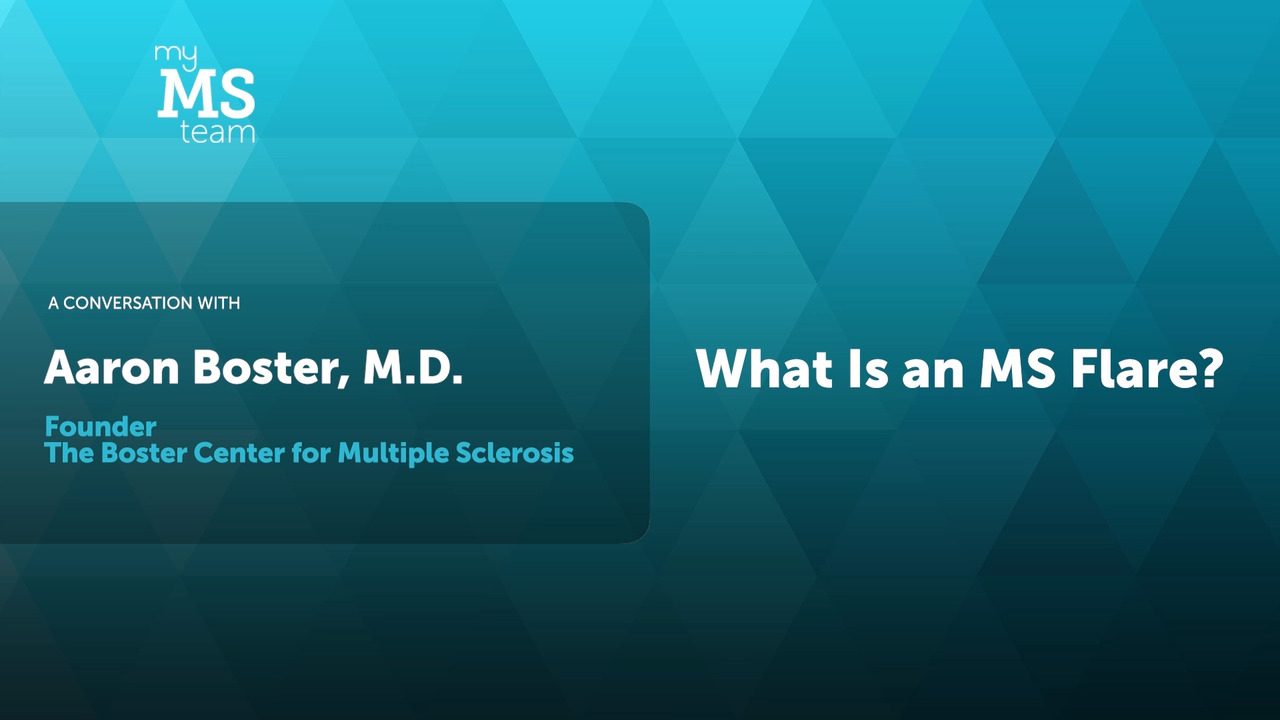 my
MS
team

A CONVERSATION WITH

Aaron Boster, M.D.

Founder
The Boster Center for Multiple Sclerosis

What Is an MS Flare?